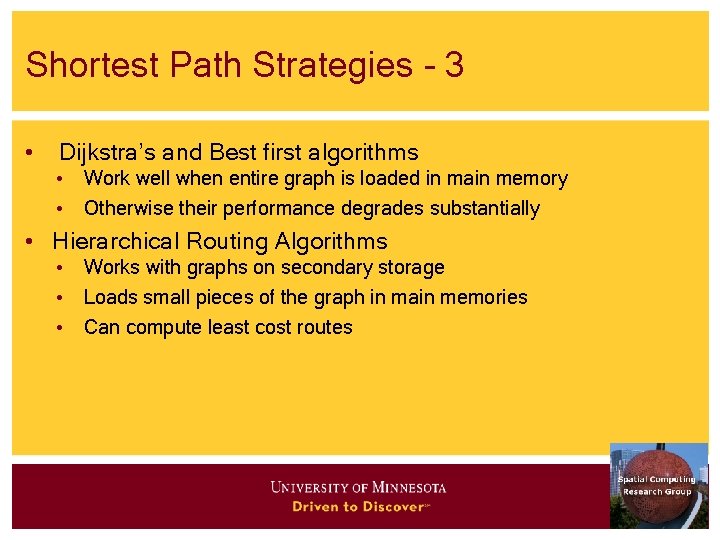 Shortest Path Strategies - 3

• Dijkstra's and Best first algorithms
  • Work well when entire graph is loaded in main memory
  • Otherwise their performance degrades substantially
• Hierarchical Routing Algorithms
  • Works with graphs on secondary storage
  • Loads small pieces of the graph in main memories
  • Can compute least cost routes

UNIVERSITY OF MINNESOTA
Driven to Discover℠

Spatial Computing Research Group